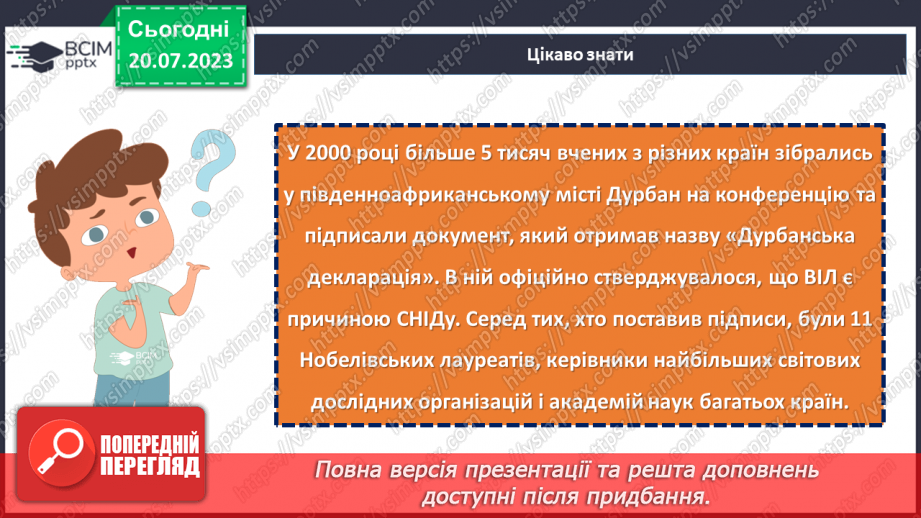 ВСІМ pptx

Сьогодні 20.07.2023

Цікаво знати

У 2000 році більше 5 тисяч вчених з різних країн зібрались у південноафриканському місті Дурбан на конференцію та підписали документ, який отримав назву «Дурбанська декларація». В ній офіційно стверджувалося, що ВІЛ є причиною СНІДу. Серед тих, хто поставив підписи, були 11 Нобелівських лауреатів, керівники найбільших світових дослідних організацій і академій наук багатьох країн.

ПОПЕРЕДНІЙ ПЕРЕГЛЯД

Повна версія презентації та решта доповнень доступні після придбання.

https://vsimpptx.com